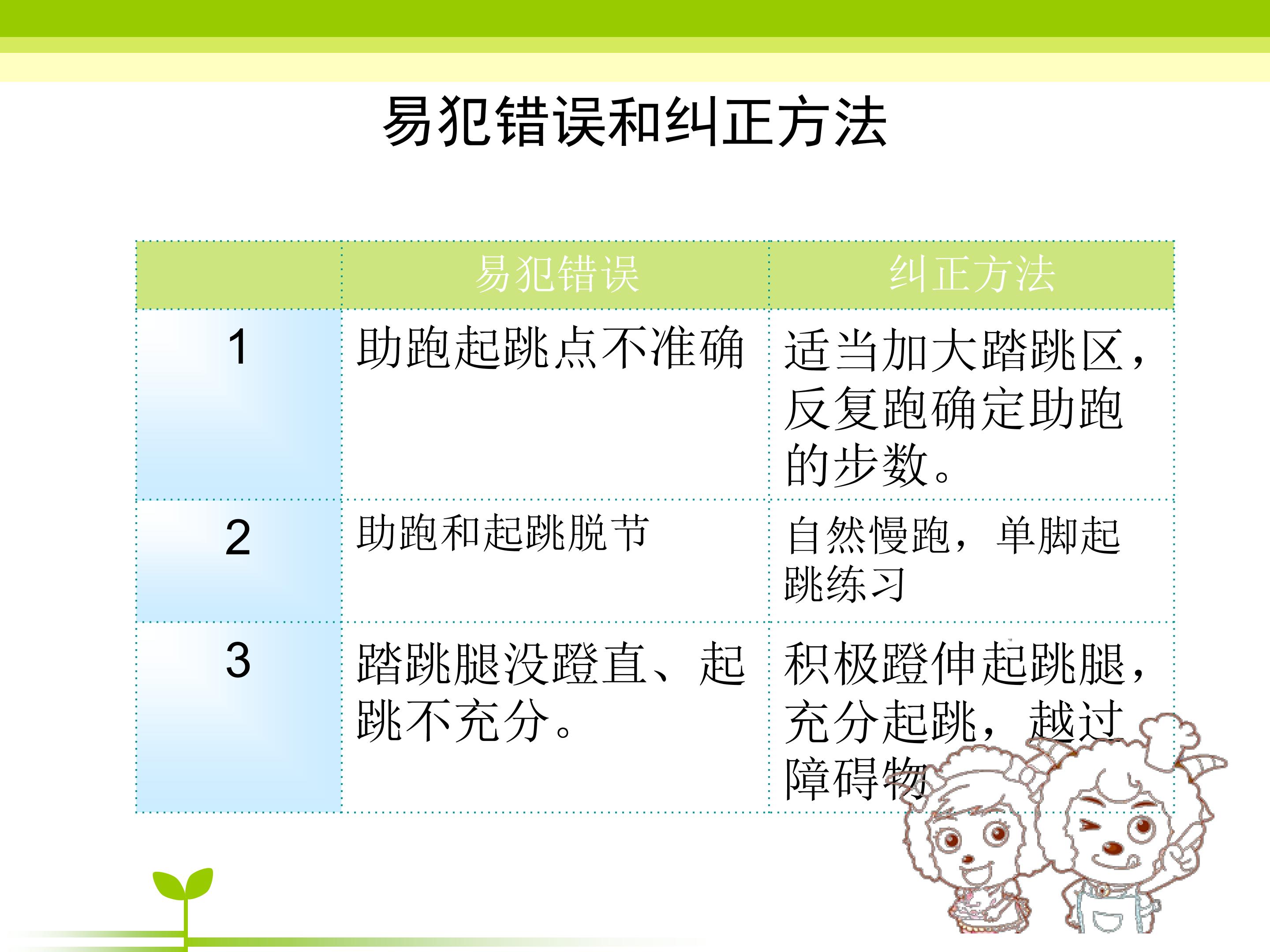 易犯错误和纠正方法

| | 易犯错误 | 纠正方法 |
|---|---|---|
| 1 | 助跑起跳点不准确 | 适当加大踏跳区，反复跑确定助跑的步数。 |
| 2 | 助跑和起跳脱节 | 自然慢跑，单脚起跳练习 |
| 3 | 踏跳腿没蹬直、起跳不充分。 | 积极蹬伸起跳腿，充分起跳，越过障碍物 |